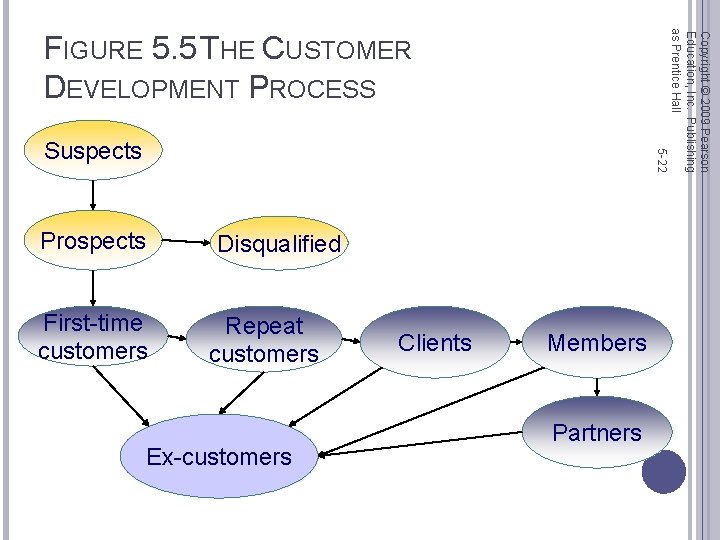 FIGURE 5.5THE CUSTOMER DEVELOPMENT PROCESS

Copyright © 2009 Pearson Education, Inc. Publishing as Prentice Hall

5-22

Suspects

Prospects

Disqualified

First-time customers

Repeat customers

Clients

Members

Partners

Ex-customers